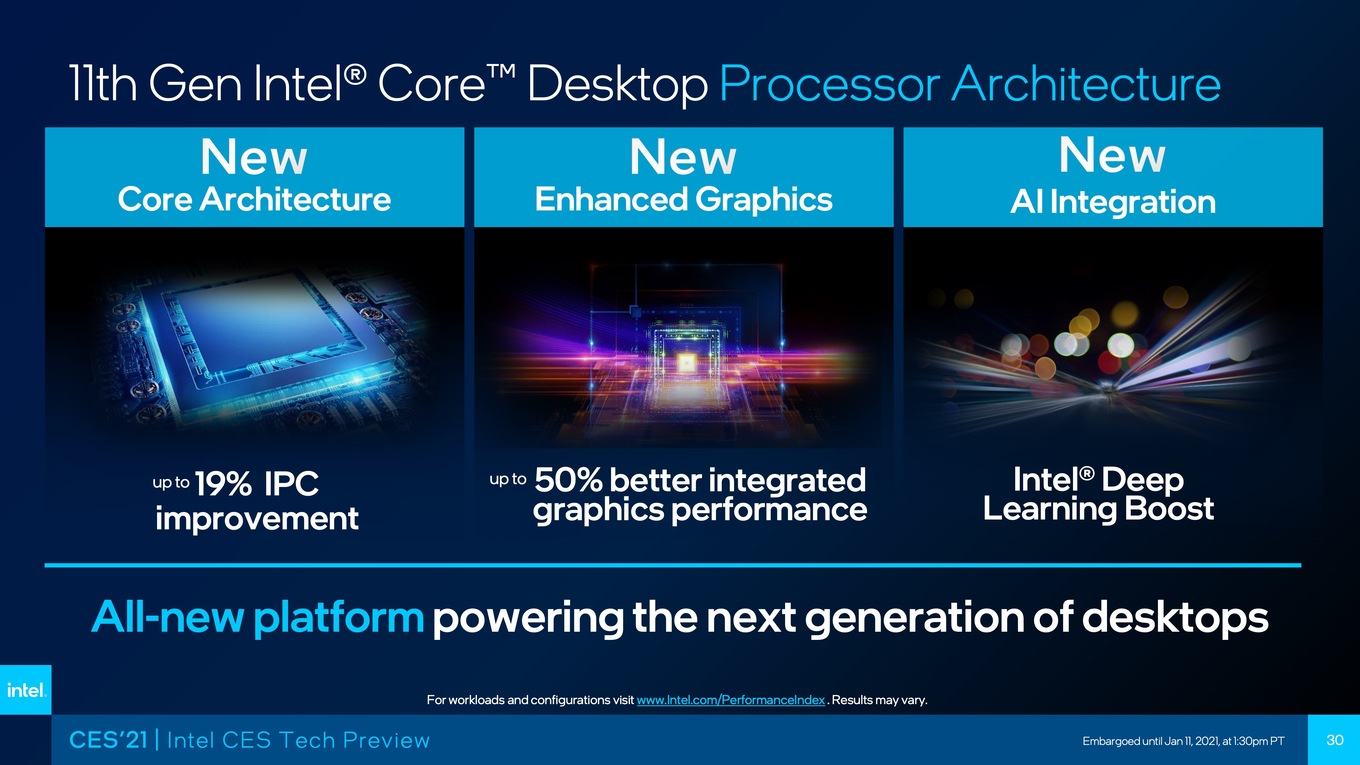 11th Gen Intel® Core™ Desktop Processor Architecture

New
Core Architecture

up to 19% IPC improvement

New
Enhanced Graphics

up to 50% better integrated graphics performance

New
AI Integration

Intel® Deep Learning Boost

All-new platform powering the next generation of desktops

intel.

For workloads and configurations visit www.Intel.com/PerformanceIndex . Results may vary.

CES'21 | Intel CES Tech Preview

Embargoed until Jan 11, 2021, at 1:30pm PT

30